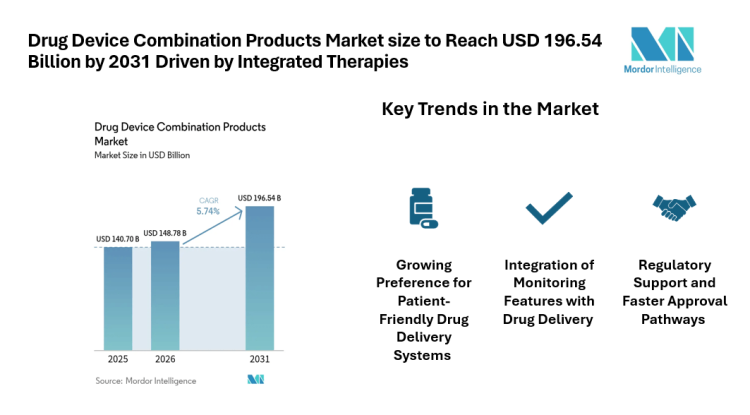 Drug Device Combination Products Market size to Reach USD 196.54 Billion by 2031 Driven by Integrated Therapies

Mordor Intelligence

Drug Device Combination Products Market
Market Size in USD Billion

CAGR 5.74%

USD 140.70 B
USD 148.78 B
USD 196.54 B

2025
2026
2031

Source: Mordor Intelligence

Key Trends in the Market

Growing Preference for Patient-Friendly Drug Delivery Systems

Integration of Monitoring Features with Drug Delivery

Regulatory Support and Faster Approval Pathways